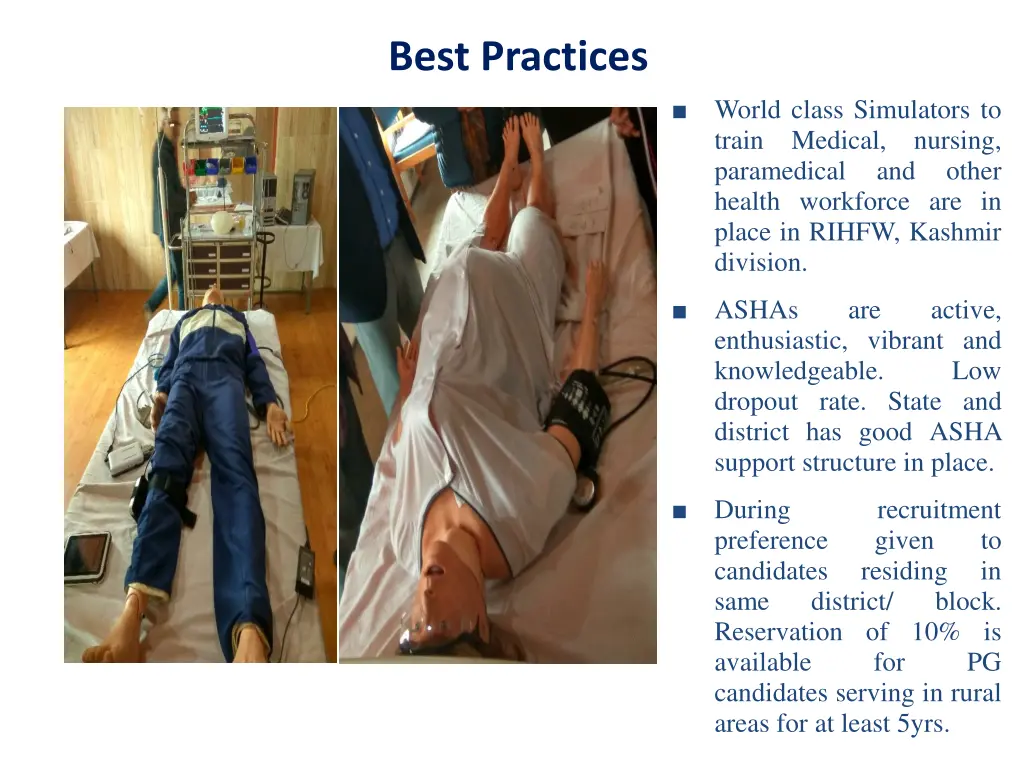 Best Practices

■ World class Simulators to train Medical, nursing, paramedical and other health workforce are in place in RIHFW, Kashmir division.

■ ASHAs are active, enthusiastic, vibrant and knowledgeable. Low dropout rate. State and district has good ASHA support structure in place.

■ During recruitment preference given to candidates residing in same district/ block. Reservation of 10% is available for PG candidates serving in rural areas for at least 5yrs.